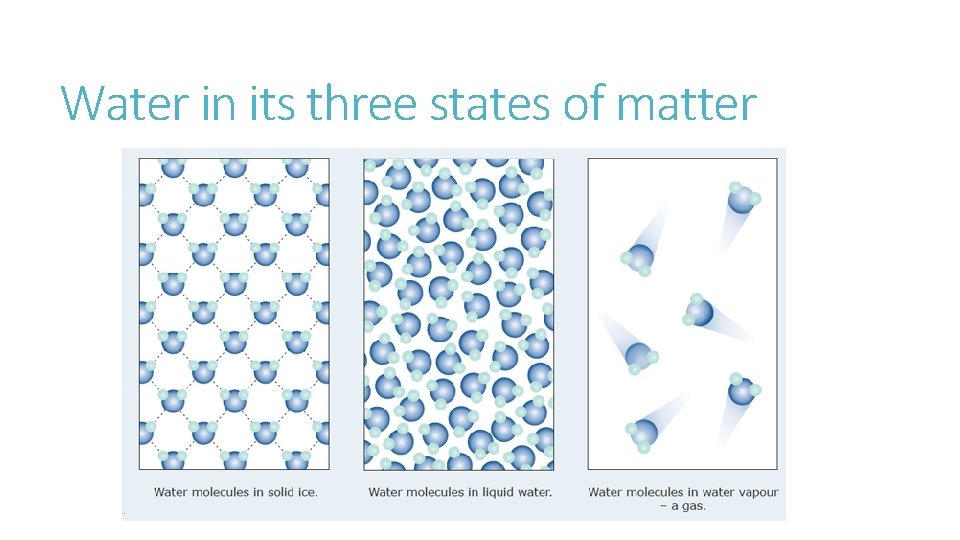 Water in its three states of matter

Water molecules in solid ice.

Water molecules in liquid water.

Water molecules in water vapour – a gas.